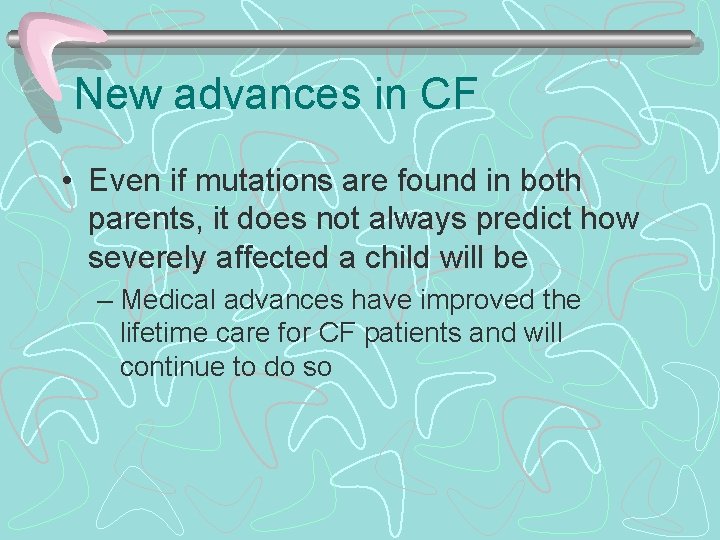 New advances in CF

• Even if mutations are found in both parents, it does not always predict how severely affected a child will be

– Medical advances have improved the lifetime care for CF patients and will continue to do so